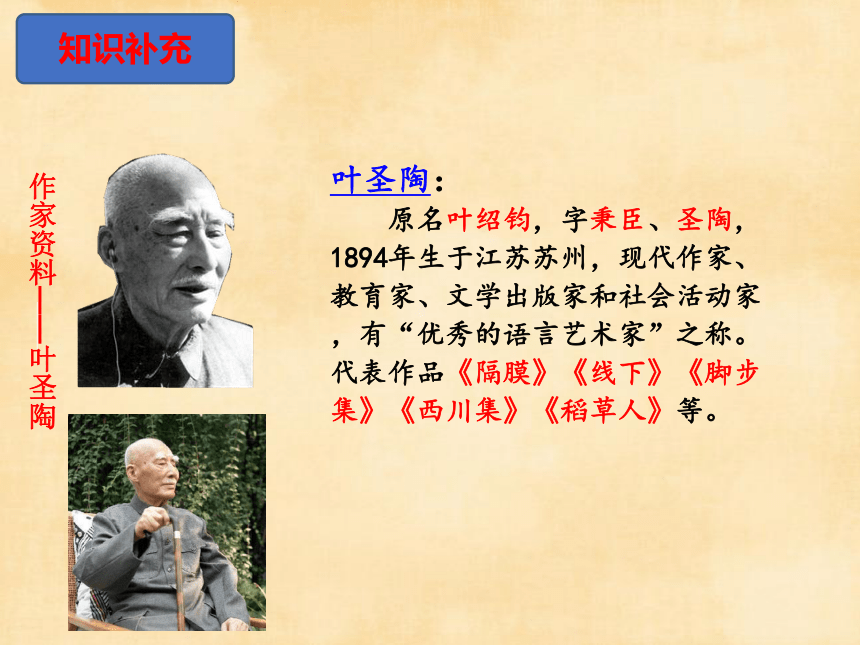 知识补充

作家资料——叶圣陶

叶圣陶：

原名叶绍钧，字秉臣、圣陶，1894年生于江苏苏州，现代作家、教育家、文学出版家和社会活动家，有“优秀的语言艺术家”之称。代表作品《隔膜》《线下》《脚步集》《西川集》《稻草人》等。